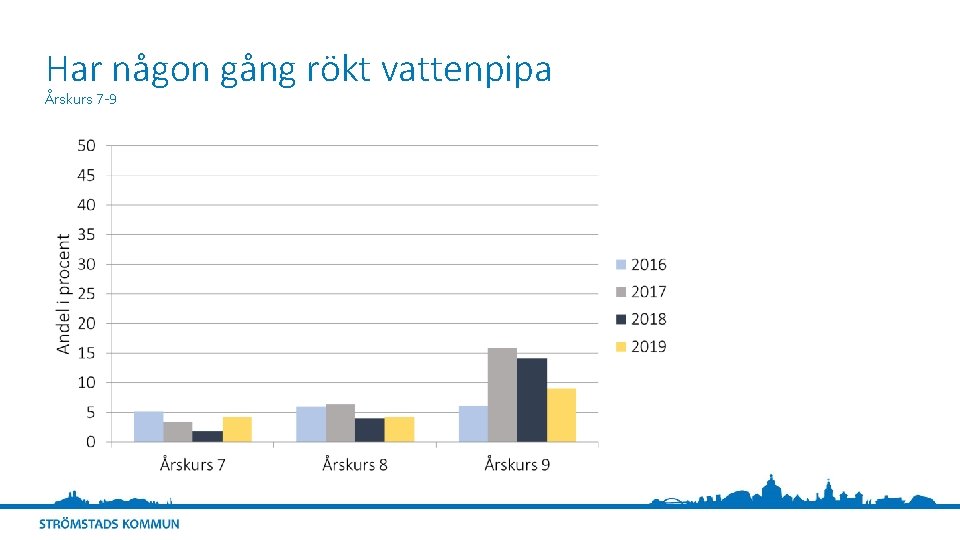 Har någon gång rökt vattenpipa
Årskurs 7-9

Andel i procent

50
45
40
35
30
25
20
15
10
5
0

Årskurs 7
Årskurs 8
Årskurs 9

2016
2017
2018
2019

STRÖMSTADS KOMMUN